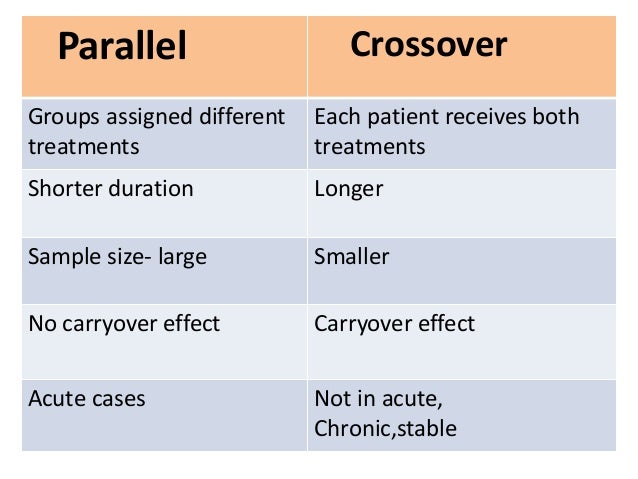 | Parallel | Crossover |
|---|---|
| Groups assigned different treatments | Each patient receives both treatments |
| Shorter duration | Longer |
| Sample size- large | Smaller |
| No carryover effect | Carryover effect |
| Acute cases | Not in acute, Chronic,stable |